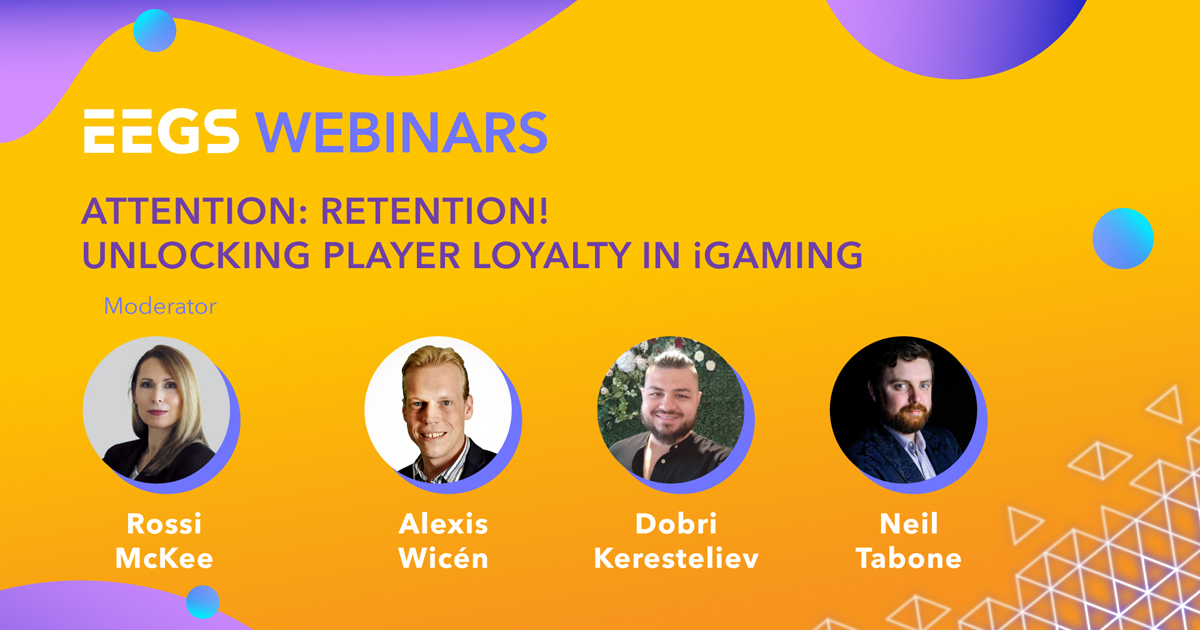 EEGS WEBINARS

ATTENTION: RETENTION!
UNLOCKING PLAYER LOYALTY IN iGAMING

Moderator

Rossi McKee

Alexis Wicén

Dobri Keresteliev

Neil Tabone